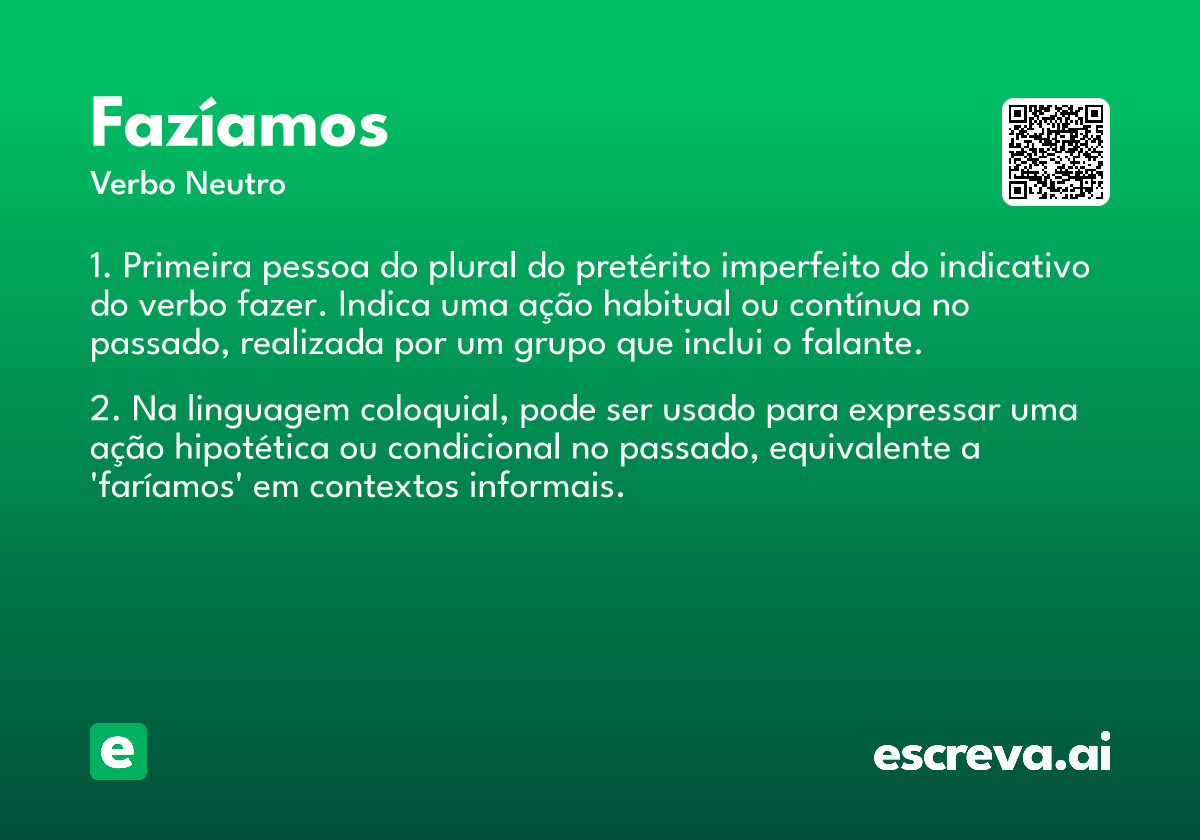 Fazíamos

Verbo Neutro

1. Primeira pessoa do plural do pretérito imperfeito do indicativo do verbo fazer. Indica uma ação habitual ou contínua no passado, realizada por um grupo que inclui o falante.

2. Na linguagem coloquial, pode ser usado para expressar uma ação hipotética ou condicional no passado, equivalente a 'faríamos' em contextos informais.

e

escreva.ai